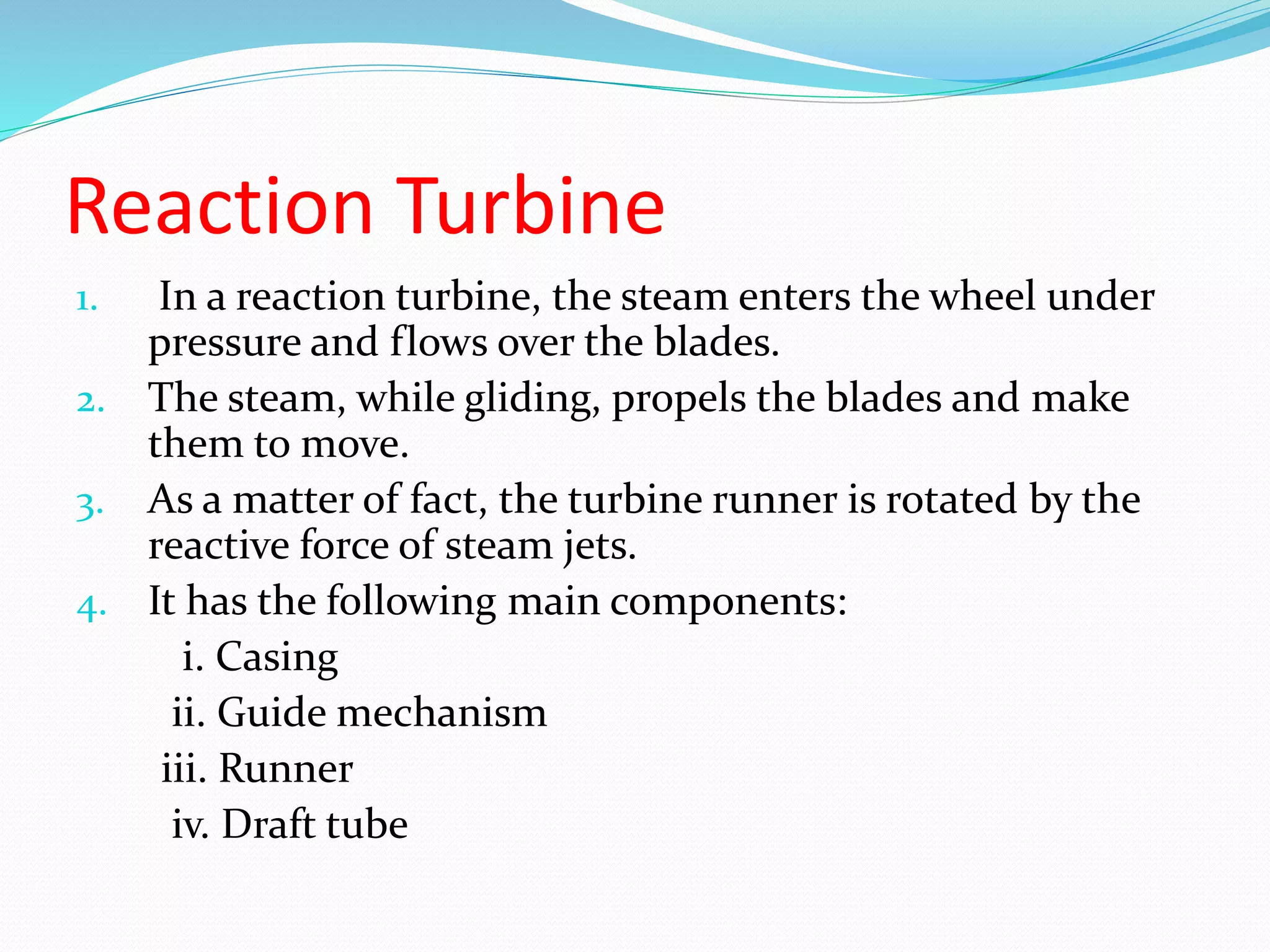 Reaction Turbine

1. In a reaction turbine, the steam enters the wheel under pressure and flows over the blades.
2. The steam, while gliding, propels the blades and make them to move.
3. As a matter of fact, the turbine runner is rotated by the reactive force of steam jets.
4. It has the following main components:

i. Casing
ii. Guide mechanism
iii. Runner
iv. Draft tube